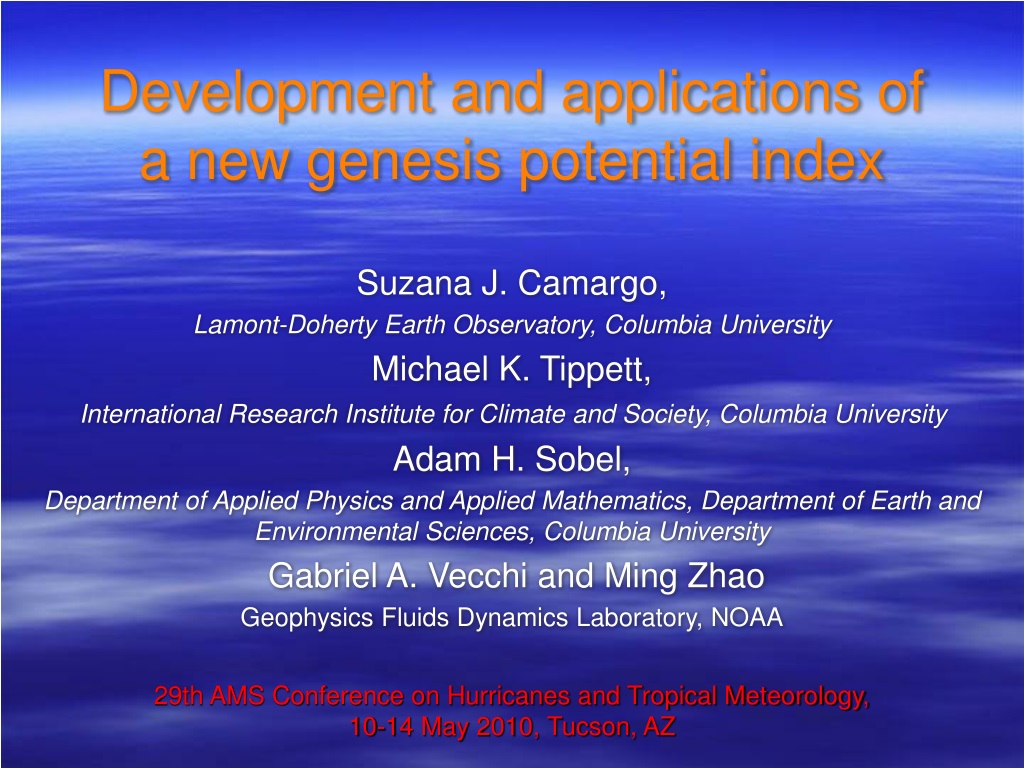 Development and applications of a new genesis potential index

Suzana J. Camargo,
Lamont-Doherty Earth Observatory, Columbia University
Michael K. Tippett,
International Research Institute for Climate and Society, Columbia University
Adam H. Sobel,
Department of Applied Physics and Applied Mathematics, Department of Earth and Environmental Sciences, Columbia University
Gabriel A. Vecchi and Ming Zhao
Geophysics Fluids Dynamics Laboratory, NOAA

29th AMS Conference on Hurricanes and Tropical Meteorology,
10-14 May 2010, Tucson, AZ